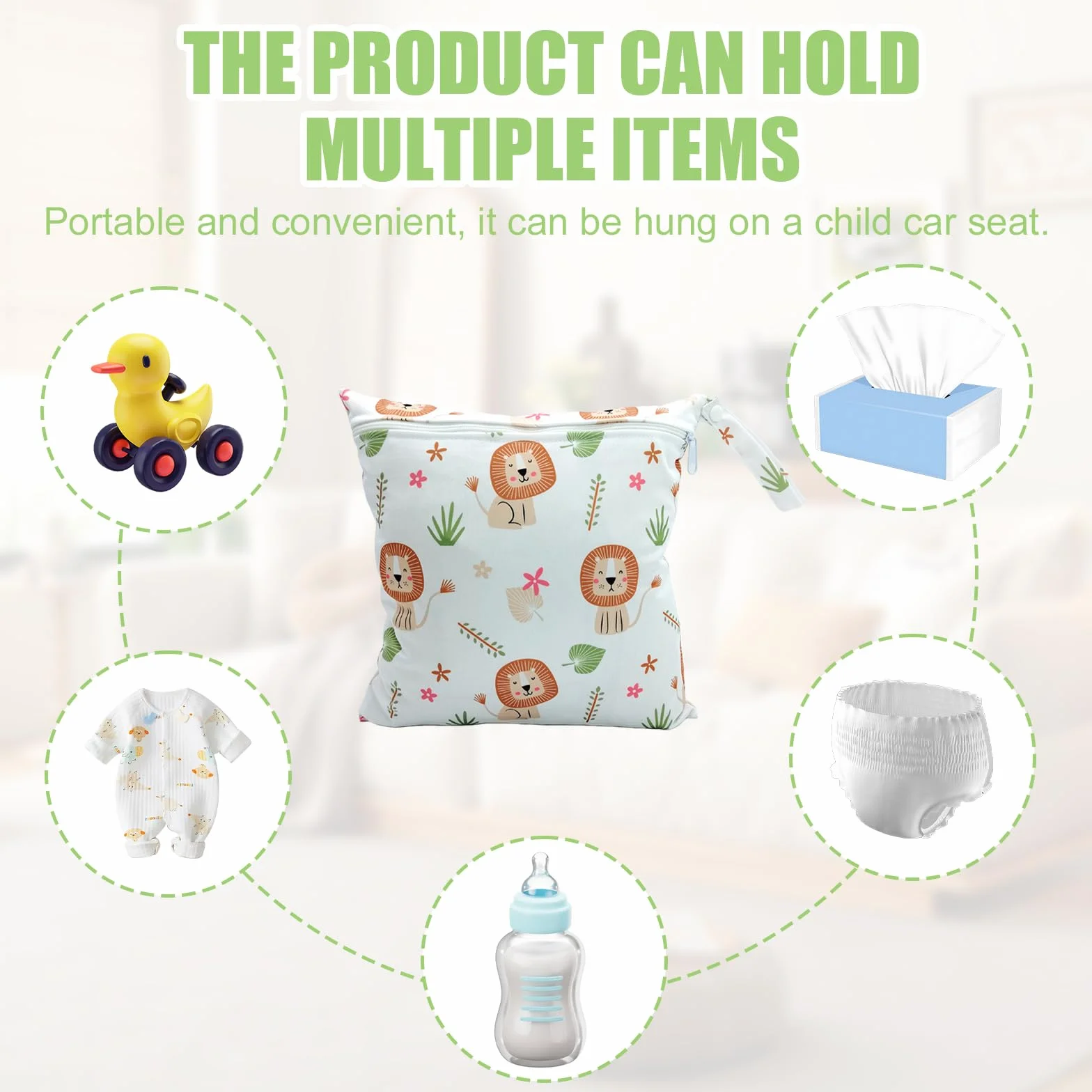 THE PRODUCT CAN HOLD MULTIPLE ITEMS

Portable and convenient, it can be hung on a child car seat.